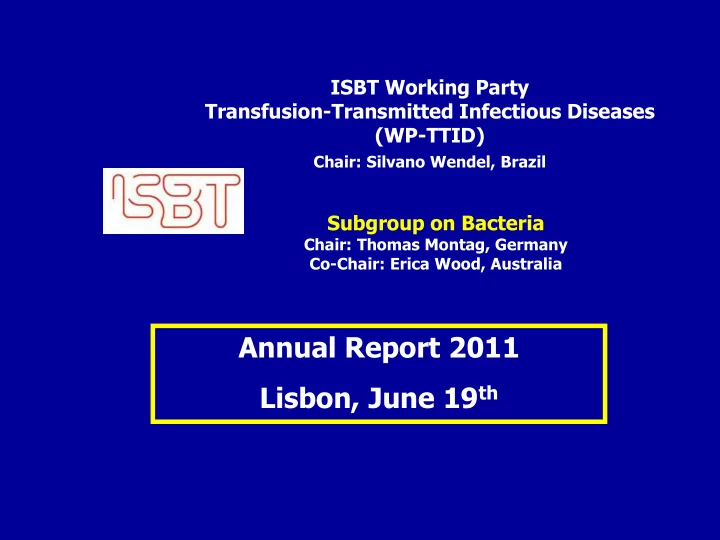 ISBT Working Party
Transfusion-Transmitted Infectious Diseases
(WP-TTID)
Chair: Silvano Wendel, Brazil

ISBT

Subgroup on Bacteria
Chair: Thomas Montag, Germany
Co-Chair: Erica Wood, Australia

Annual Report 2011
Lisbon, June 19$^{th}$